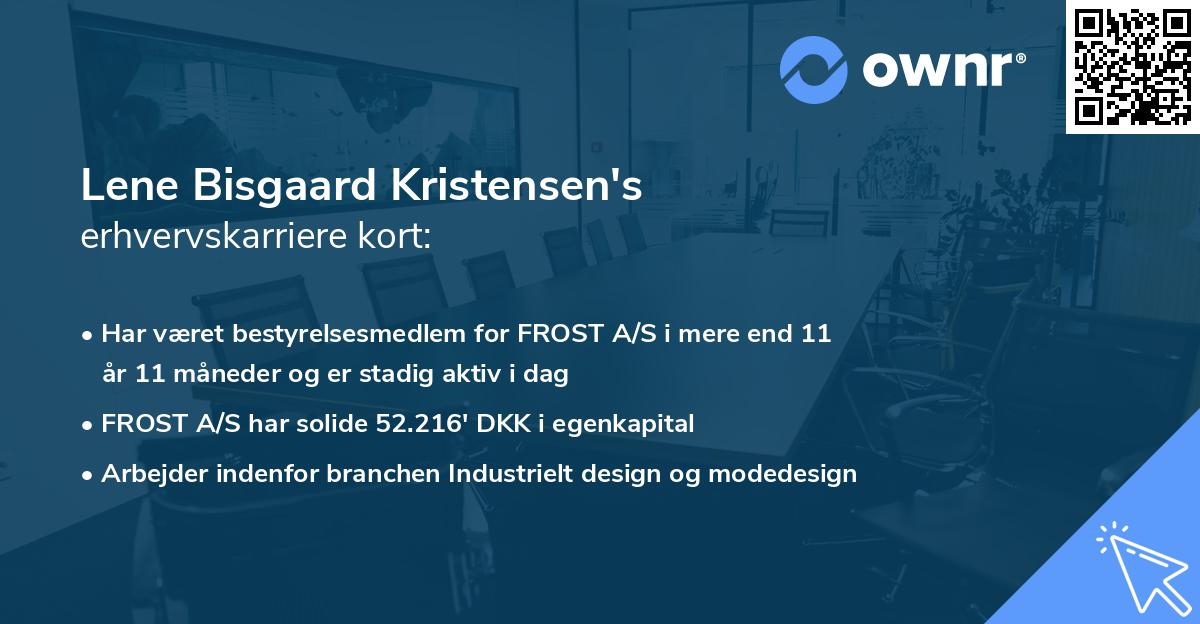 ownr®

Lene Bisgaard Kristensen's
erhvervskarriere kort:

• Har været bestyrelsesmedlem for FROST A/S i mere end 11 år 11 måneder og er stadig aktiv i dag
• FROST A/S har solide 52.216' DKK i egenkapital
• Arbejder indenfor branchen Industrielt design og modedesign